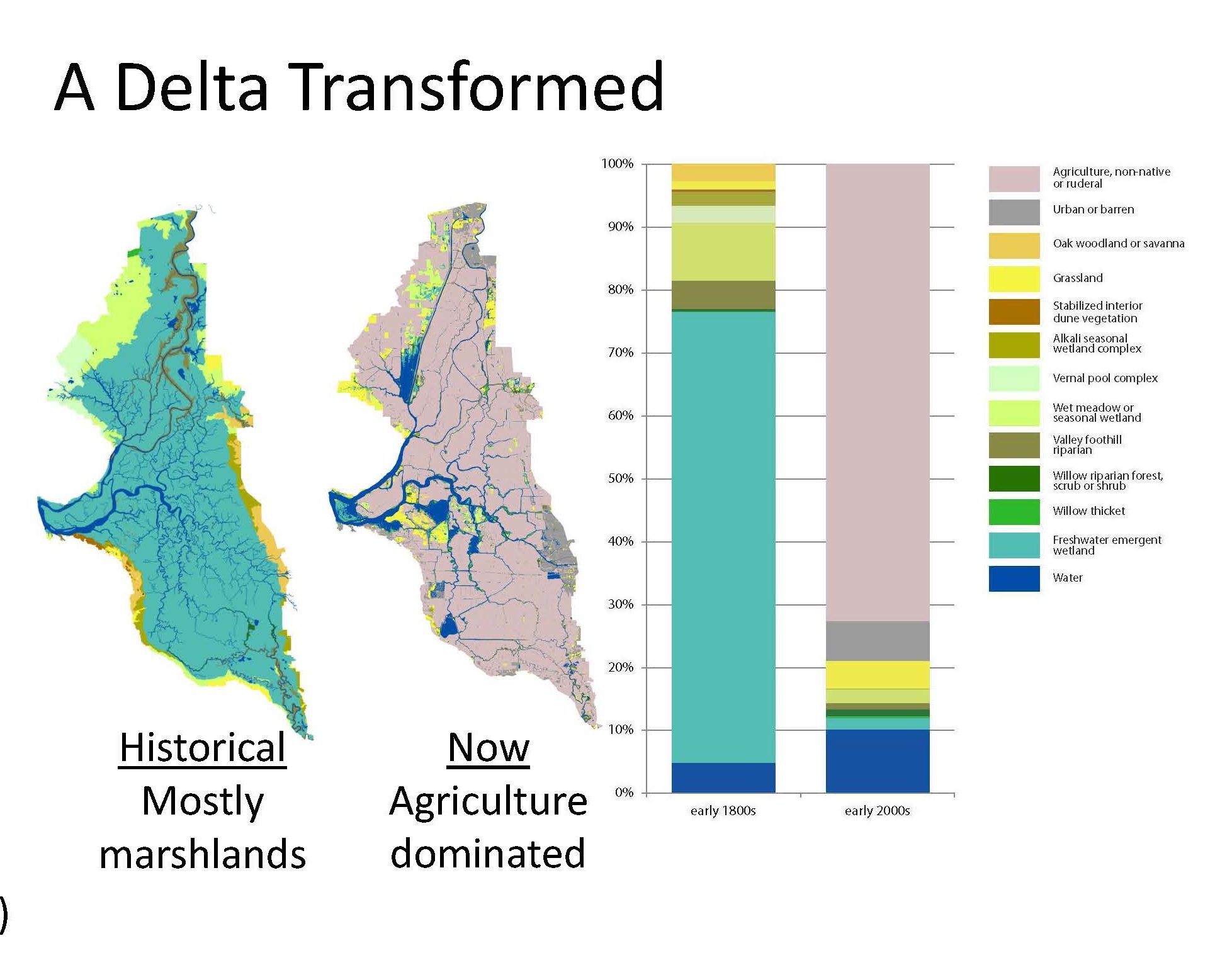 A Delta Transformed

Historical
Mostly marshlands

Now
Agriculture dominated

100%
90%
80%
70%
60%
50%
40%
30%
20%
10%
0%

early 1800s
early 2000s

Agriculture, non-native or ruderal
Urban or barren
Oak woodland or savanna
Grassland
Stabilized interior dune vegetation
Alkali seasonal wetland complex
Vernal pool complex
Wet meadow or seasonal wetland
Valley foothill riparian
Willow riparian forest, scrub or shrub
Willow thicket
Freshwater emergent wetland
Water

)